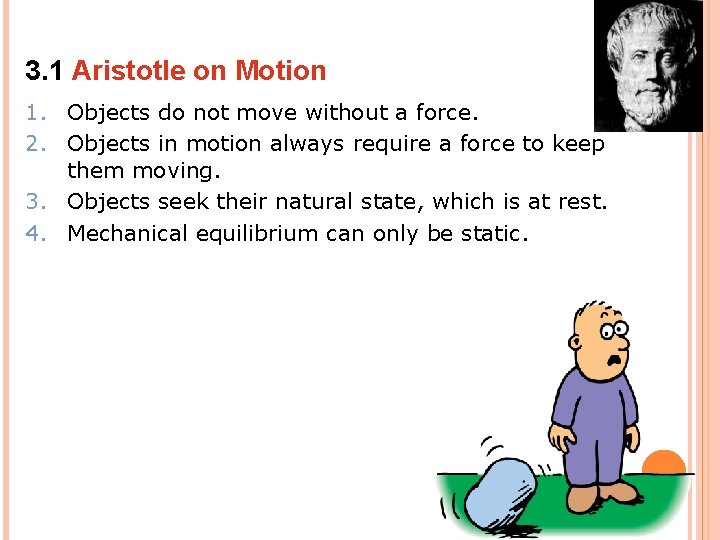 3.1 Aristotle on Motion

1. Objects do not move without a force.
2. Objects in motion always require a force to keep them moving.
3. Objects seek their natural state, which is at rest.
4. Mechanical equilibrium can only be static.